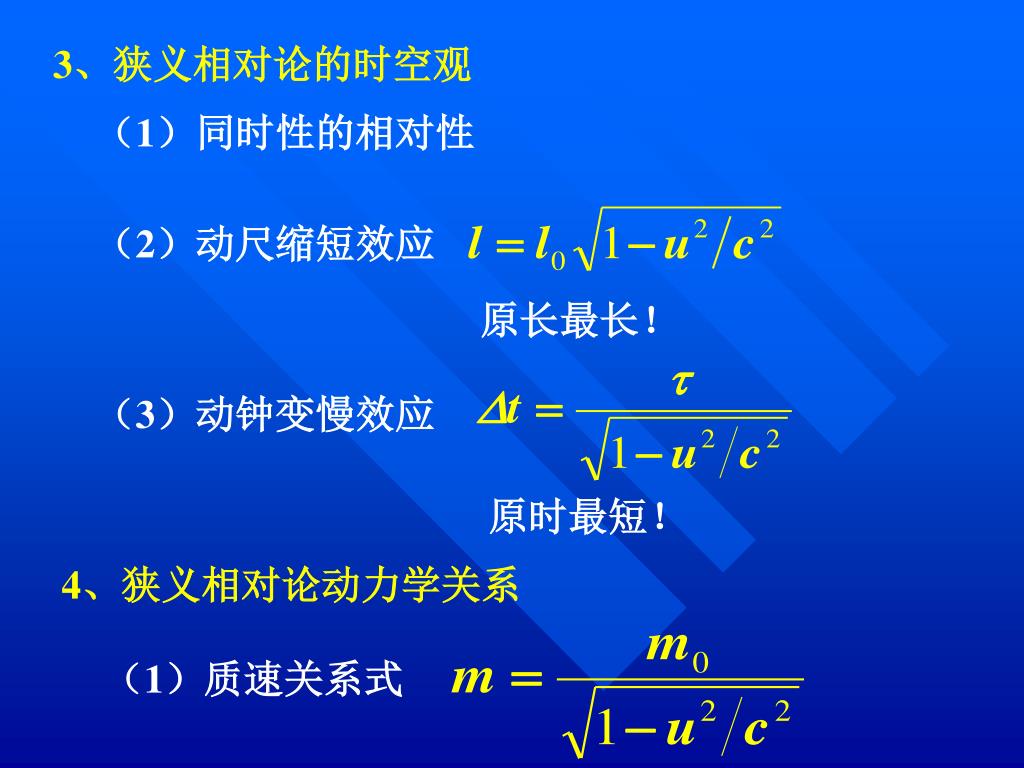 3、狭义相对论的时空观

（1）同时性的相对性

（2）动尺缩短效应 $l = l_0\sqrt{1-u^2/c^2}$

原长最长！

（3）动钟变慢效应 $\Delta t = \frac{\tau}{\sqrt{1-u^2/c^2}}$

原时最短！

4、狭义相对论动力学关系

（1）质速关系式 $m = \frac{m_0}{\sqrt{1-u^2/c^2}}$